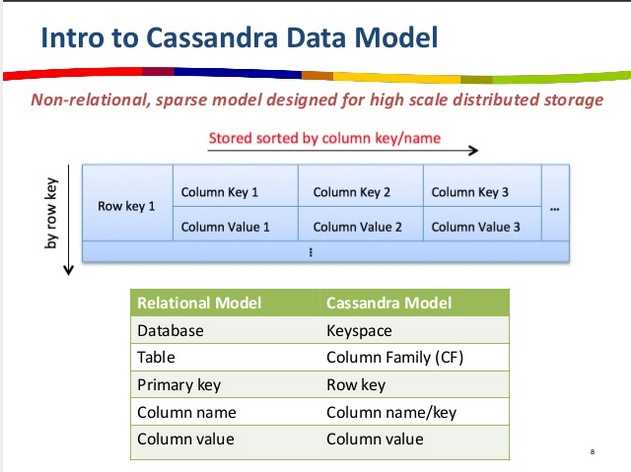 Intro to Cassandra Data Model

Non-relational, sparse model designed for high scale distributed storage

Stored sorted by column key/name

by row key

| Row key 1 | Column Key 1 | Column Key 2 | Column Key 3 | ... |
|---|---|---|---|---|
| | Column Value 1 | Column Value 2 | Column Value 3 | |
| ⋮ | | | | |

| Relational Model | Cassandra Model |
|---|---|
| Database | Keyspace |
| Table | Column Family (CF) |
| Primary key | Row key |
| Column name | Column name/key |
| Column value | Column value |

8